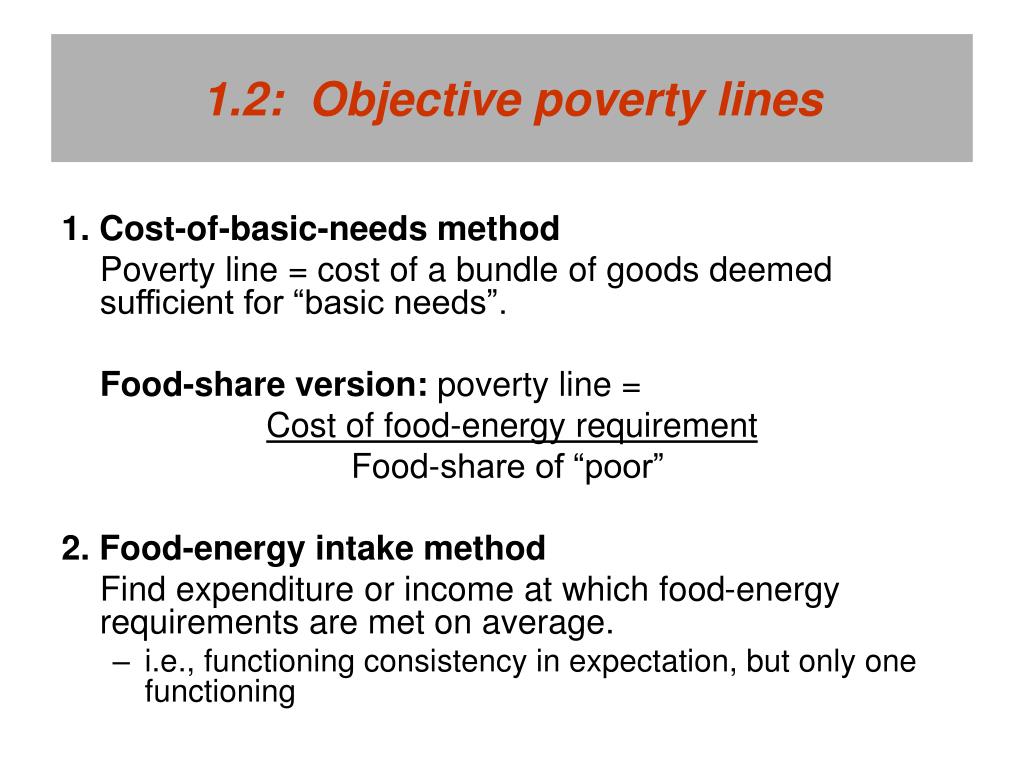 1.2: Objective poverty lines

1. Cost-of-basic-needs method

Poverty line = cost of a bundle of goods deemed sufficient for “basic needs”.

Food-share version: poverty line =

Cost of food-energy requirement
Food-share of “poor”

2. Food-energy intake method

Find expenditure or income at which food-energy requirements are met on average.

– i.e., functioning consistency in expectation, but only one functioning